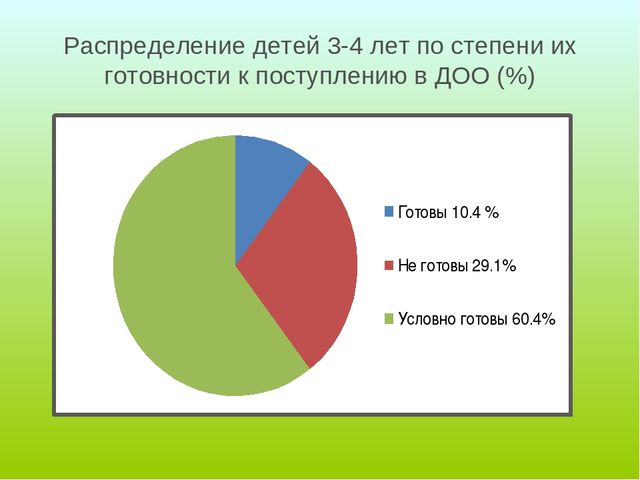 Распределение детей 3-4 лет по степени их готовности к поступлению в ДОО (%)

Готовы 10.4 %
Не готовы 29.1%
Условно готовы 60.4%